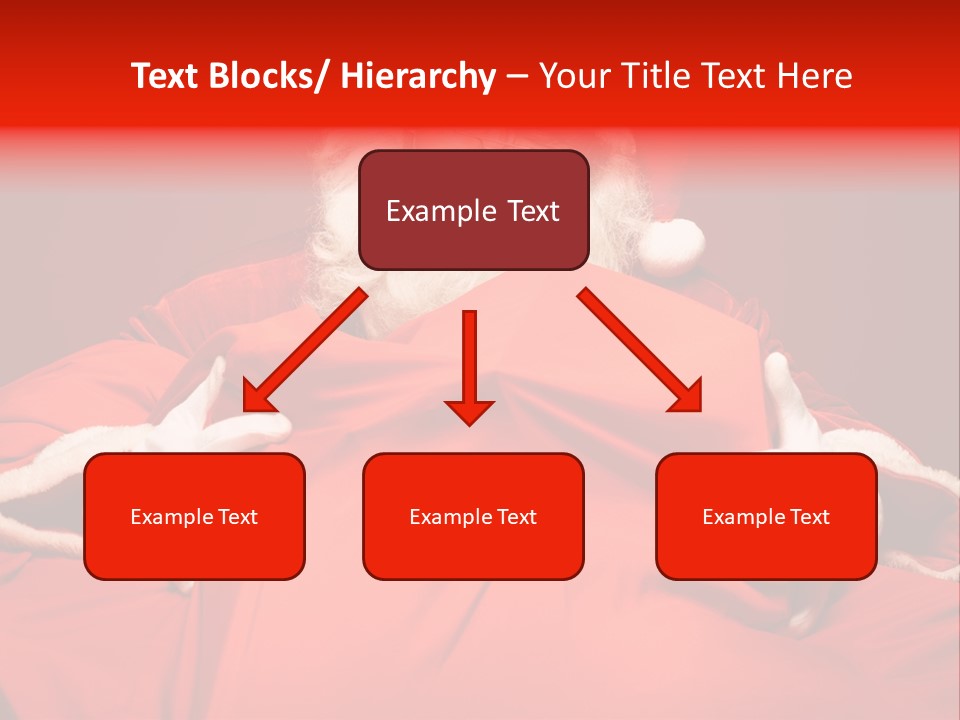 Text Blocks/ Hierarchy – Your Title Text Here

Example Text

Example Text

Example Text

Example Text